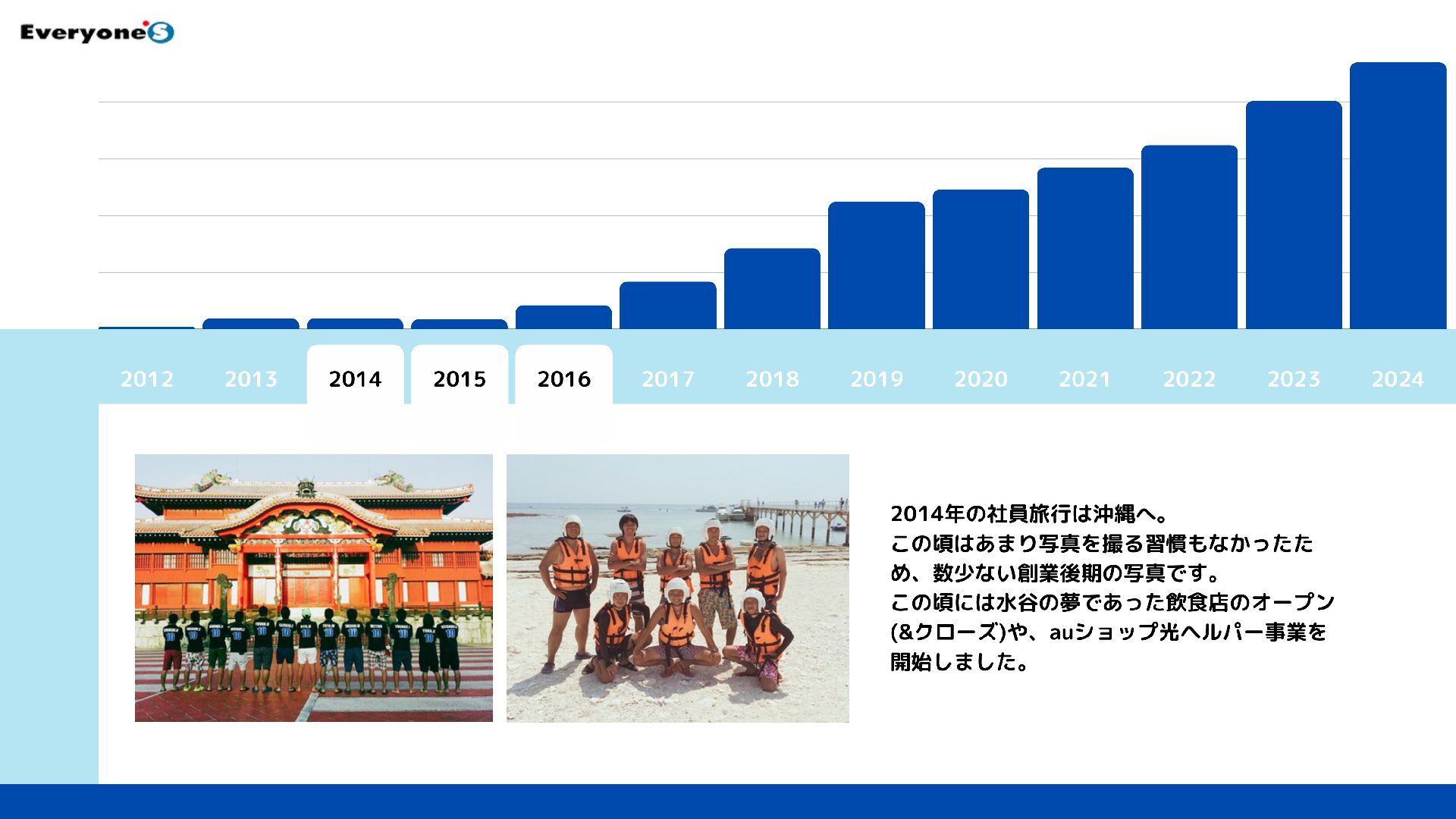 Everyone'S

2012 2013 2014 2015 2016 2017 2018 2019 2020 2021 2022 2023 2024

2014年の社員旅行は沖縄へ。
この頃はあまり写真を撮る習慣もなかったため、数少ない創業後期の写真です。
この頃には水谷の夢であった飲食店のオープン(&クローズ)や、auショップ光ヘルパー事業を開始しました。